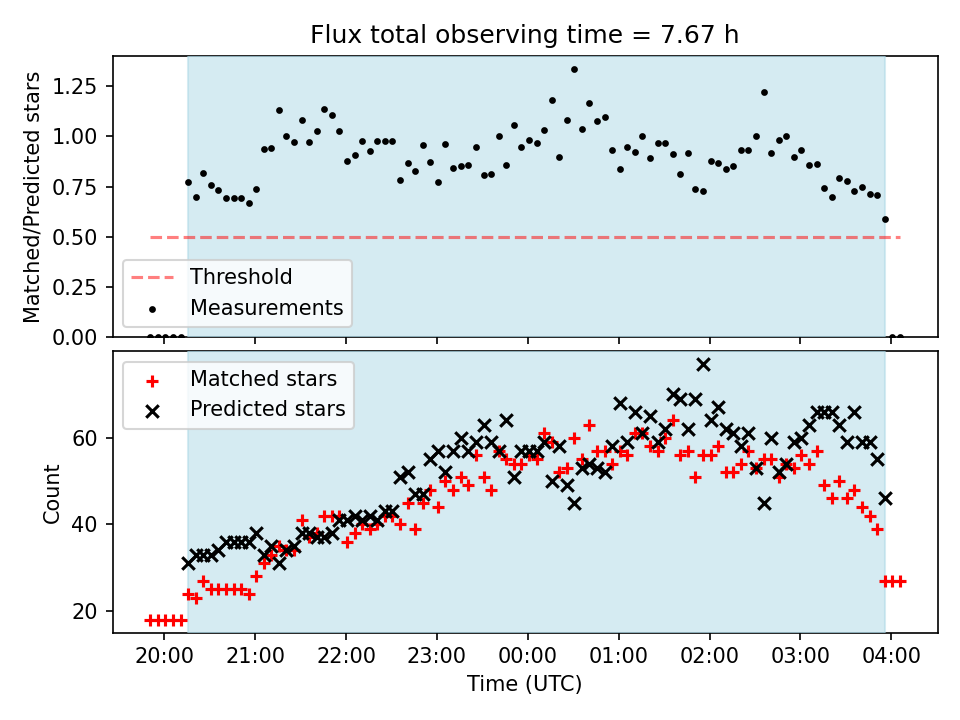 Flux total observing time = 7.67 h

Matched/Predicted stars

1.25
1.00
0.75
0.50
0.25
0.00

Threshold
Measurements

Matched stars
Predicted stars

Count

60
40
20

20:00 21:00 22:00 23:00 00:00 01:00 02:00 03:00 04:00

Time (UTC)